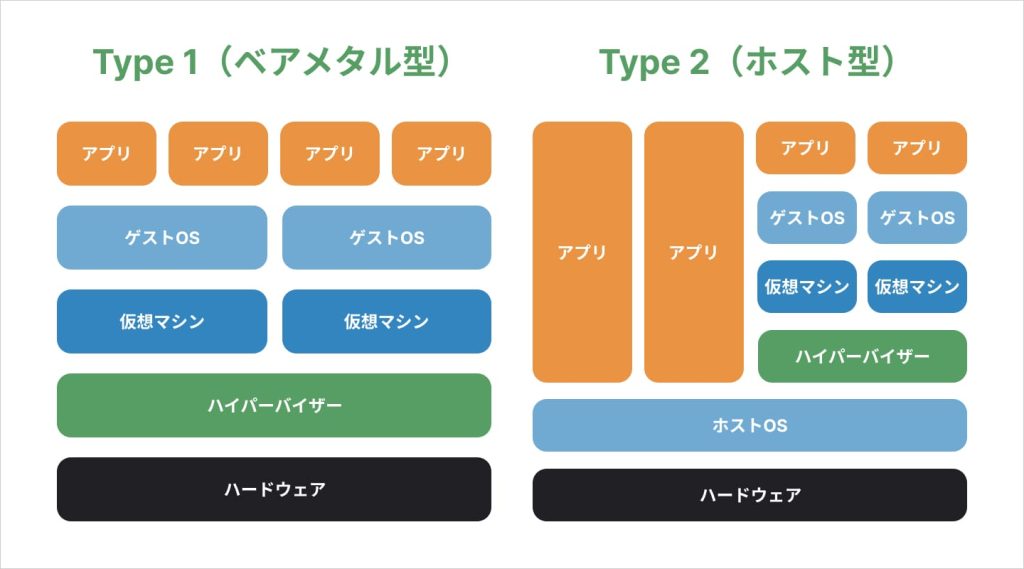 Type 1（ベアメタル型）

アプリ アプリ アプリ アプリ

ゲストOS ゲストOS

仮想マシン 仮想マシン

ハイパーバイザー

ハードウェア

Type 2（ホスト型）

アプリ アプリ アプリ アプリ

ゲストOS ゲストOS

仮想マシン 仮想マシン

ハイパーバイザー

ホストOS

ハードウェア